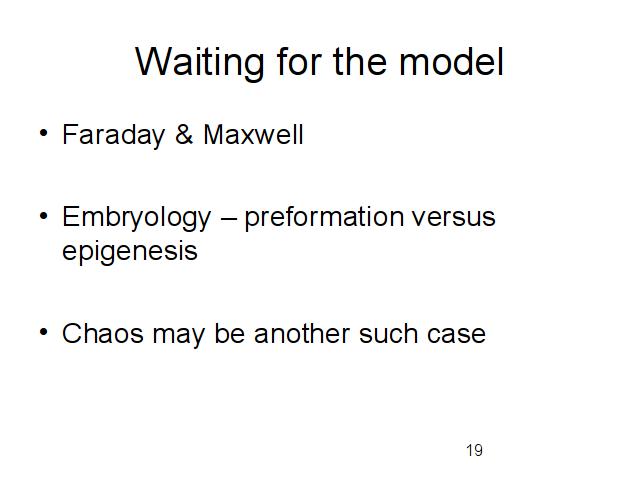 Waiting for the model

• Faraday & Maxwell

• Embryology – preformation versus epigenesis

• Chaos may be another such case

19